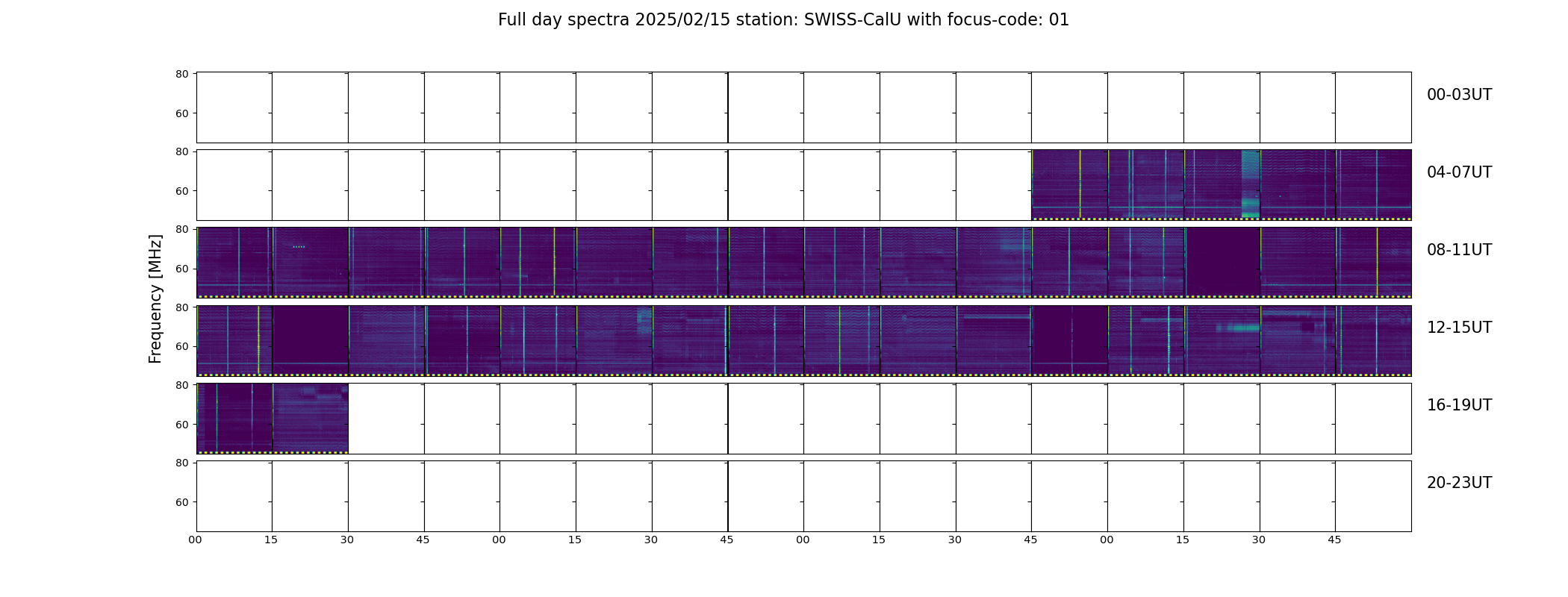 Full day spectra 2025/02/15 station: SWISS-CalU with focus-code: 01

Frequency [MHz]

80
60
00-03UT

80
60
04-07UT

80
60
08-11UT

80
60
12-15UT

80
60
16-19UT

80
60
20-23UT

00 15 30 45 00 15 30 45 00 15 30 45 00 15 30 45